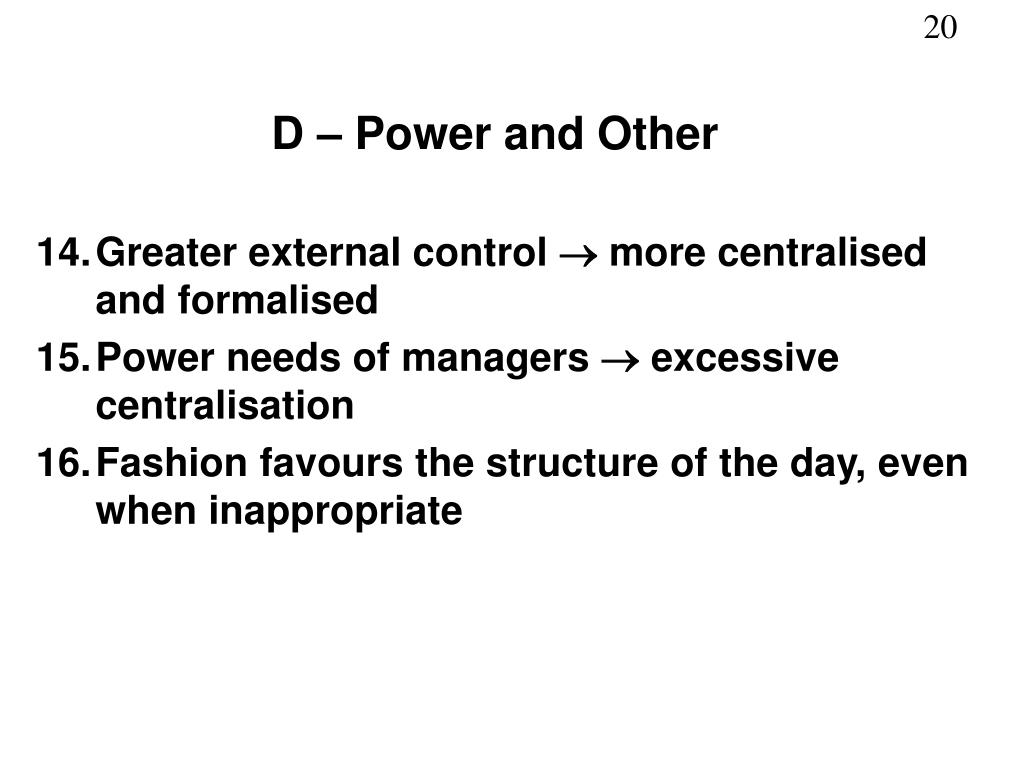 20

D – Power and Other

14. Greater external control $\rightarrow$ more centralised and formalised
15. Power needs of managers $\rightarrow$ excessive centralisation
16. Fashion favours the structure of the day, even when inappropriate